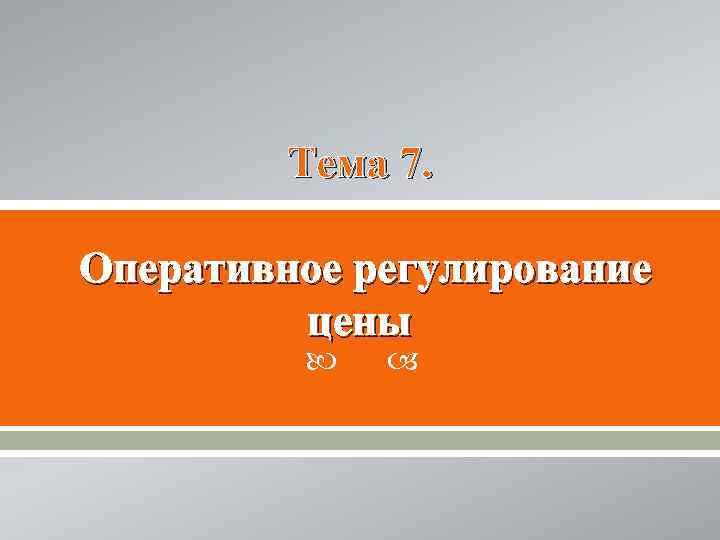 Тема 7.

Оперативное регулирование цены